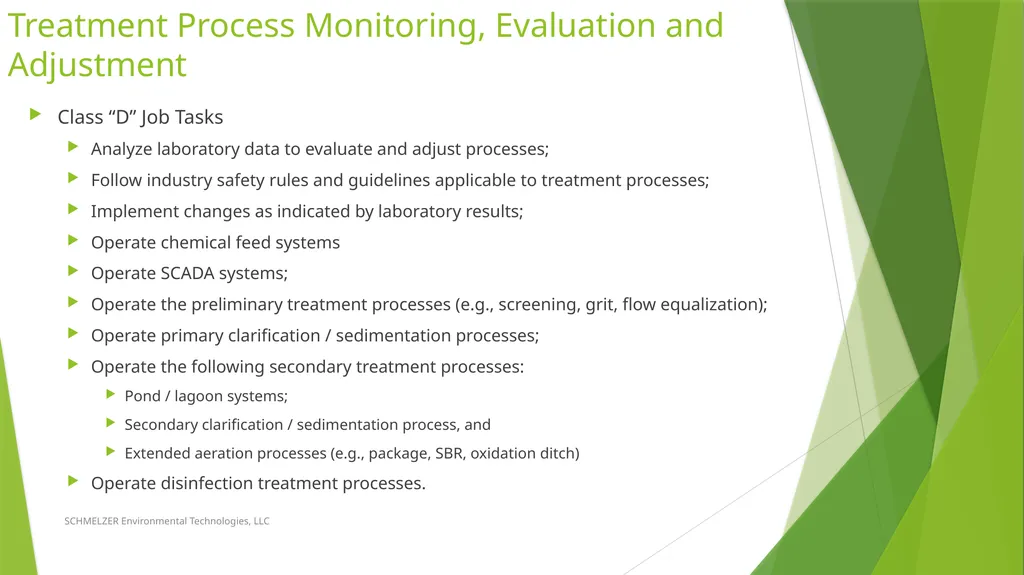 Treatment Process Monitoring, Evaluation and Adjustment

Class “D” Job Tasks

Analyze laboratory data to evaluate and adjust processes;

Follow industry safety rules and guidelines applicable to treatment processes;

Implement changes as indicated by laboratory results;

Operate chemical feed systems

Operate SCADA systems;

Operate the preliminary treatment processes (e.g., screening, grit, flow equalization);

Operate primary clarification / sedimentation processes;

Operate the following secondary treatment processes:

Pond / lagoon systems;

Secondary clarification / sedimentation process, and

Extended aeration processes (e.g., package, SBR, oxidation ditch)

Operate disinfection treatment processes.

SCHMELZER Environmental Technologies, LLC